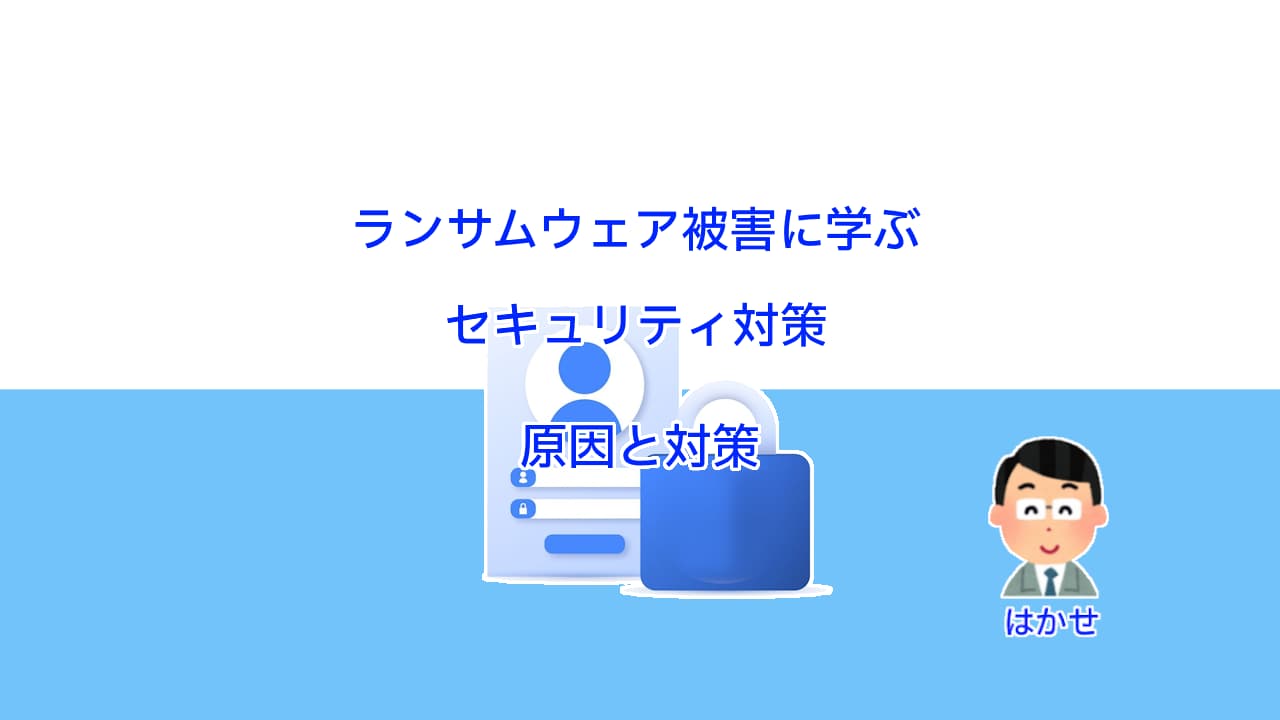 ランサムウェア被害に学ぶ

セキュリティ対策

原因と対策

はかせ